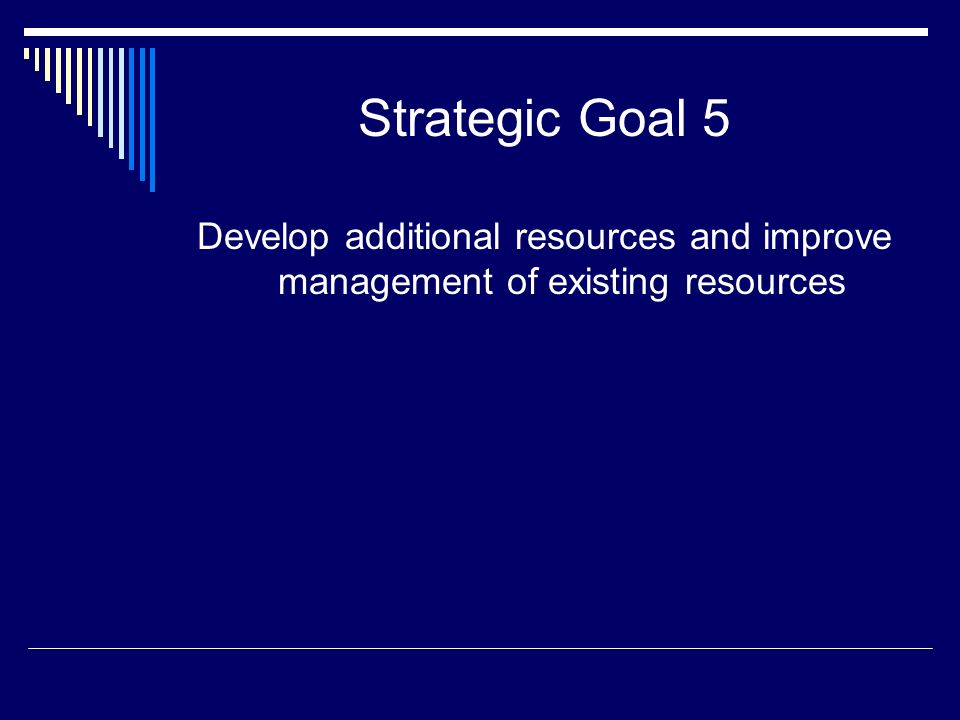 Strategic Goal 5

Develop additional resources and improve management of existing resources